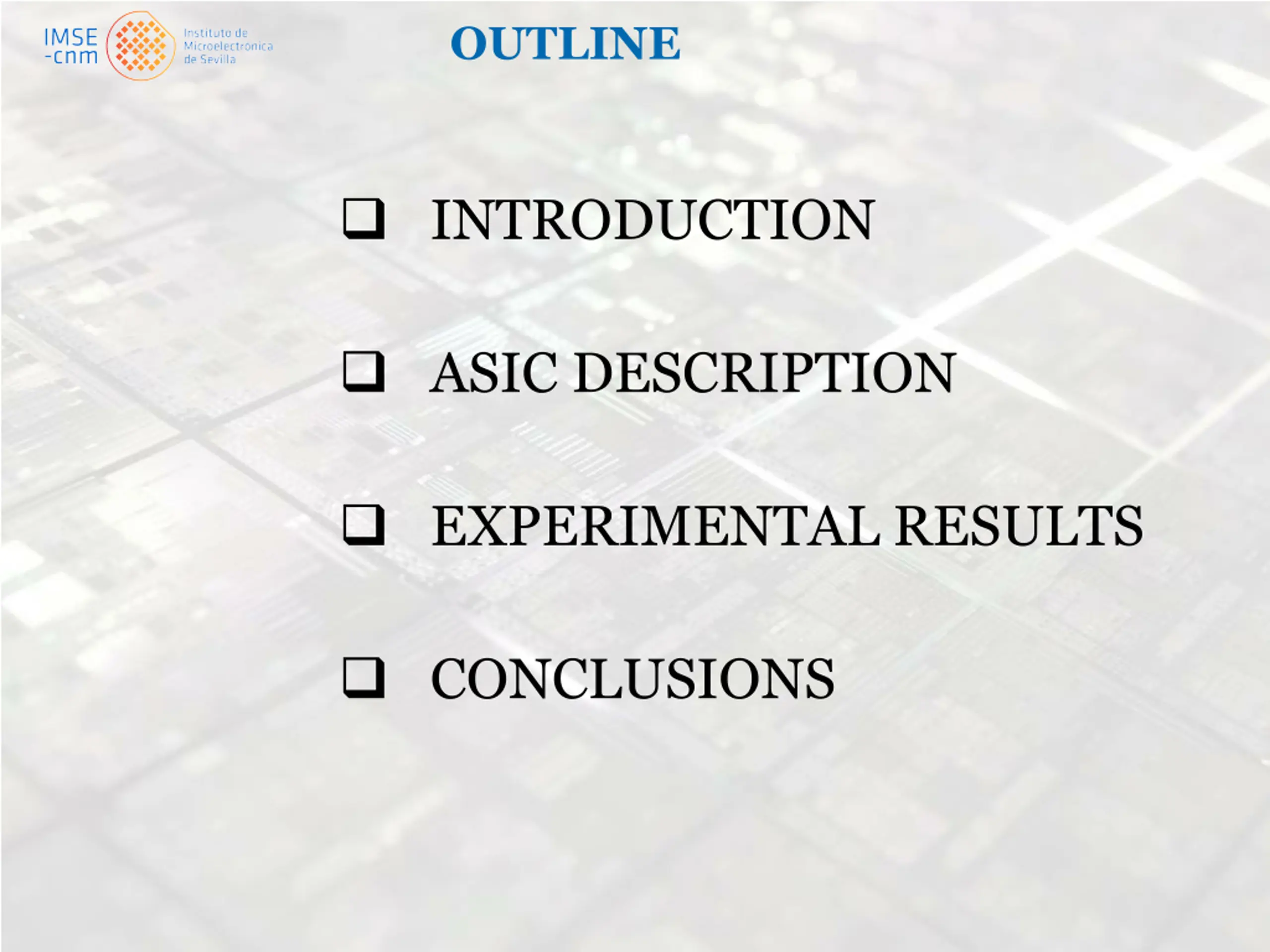 IMSE
-cnm
Instituto de
Microelectrónica
de Sevilla

OUTLINE

❑ INTRODUCTION

❑ ASIC DESCRIPTION

❑ EXPERIMENTAL RESULTS

❑ CONCLUSIONS